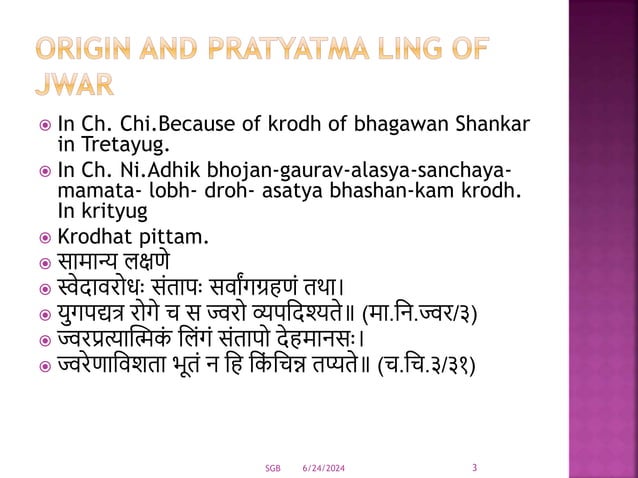 ORIGIN AND PRATYATMA LING OF JWAR

In Ch. Chi.Because of krodh of bhagawan Shankar in Tretayug.

In Ch. Ni.Adhik bhojan-gaurav-alasya-sanchaya-mamata- lobh- droh- asatya bhashan-kam krodh. In krityug

Krodhat pittam.

सामान्य लक्षणे

स्वेदावरोधः संतापः सर्वांगग्रहणं तथा।

युगपद्यत्र रोगे च स ज्वरो व्यपदिश्यते॥ (मा.नि.ज्वर/३)

ज्वरप्रत्यात्मिकं लिंगं संतापो देहमानसः।

ज्वरेणाविशता भूतं न हि किंचिन्न तप्यते॥ (च.चि.३/३१)

SGB 6/24/2024 3